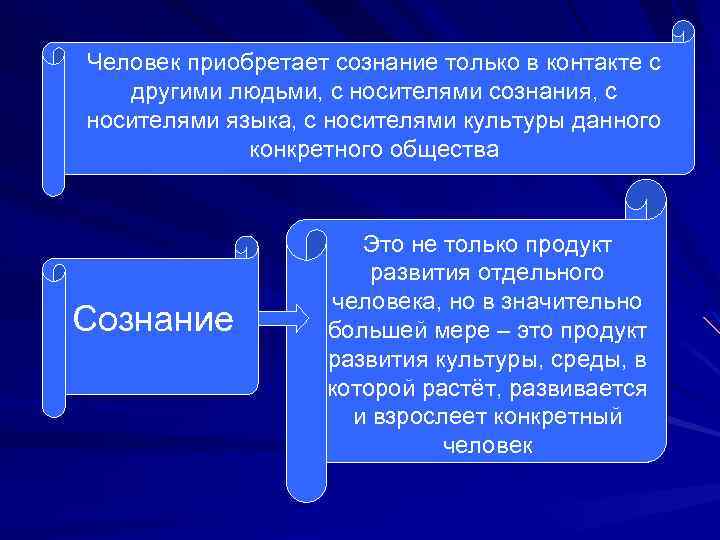 Человек приобретает сознание только в контакте с другими людьми, с носителями сознания, с носителями языка, с носителями культуры данного конкретного общества

Сознание

Это не только продукт развития отдельного человека, но в значительно большей мере – это продукт развития культуры, среды, в которой растёт, развивается и взрослеет конкретный человек